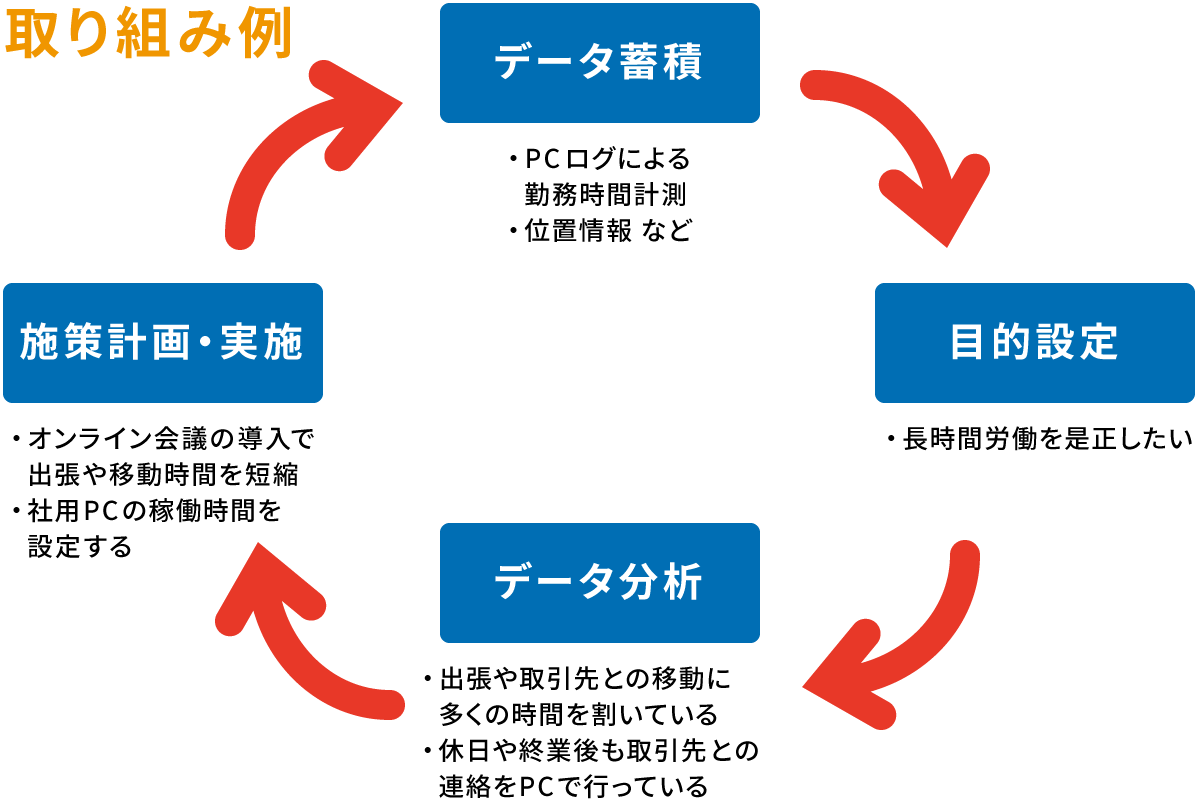 取り組み例

データ蓄積

・PCログによる勤務時間計測
・位置情報 など

目的設定

・長時間労働を是正したい

データ分析

・出張や取引先との移動に多くの時間を割いている
・休日や終業後も取引先との連絡をPCで行っている

施策計画・実施

・オンライン会議の導入で出張や移動時間を短縮
・社用PCの稼働時間を設定する